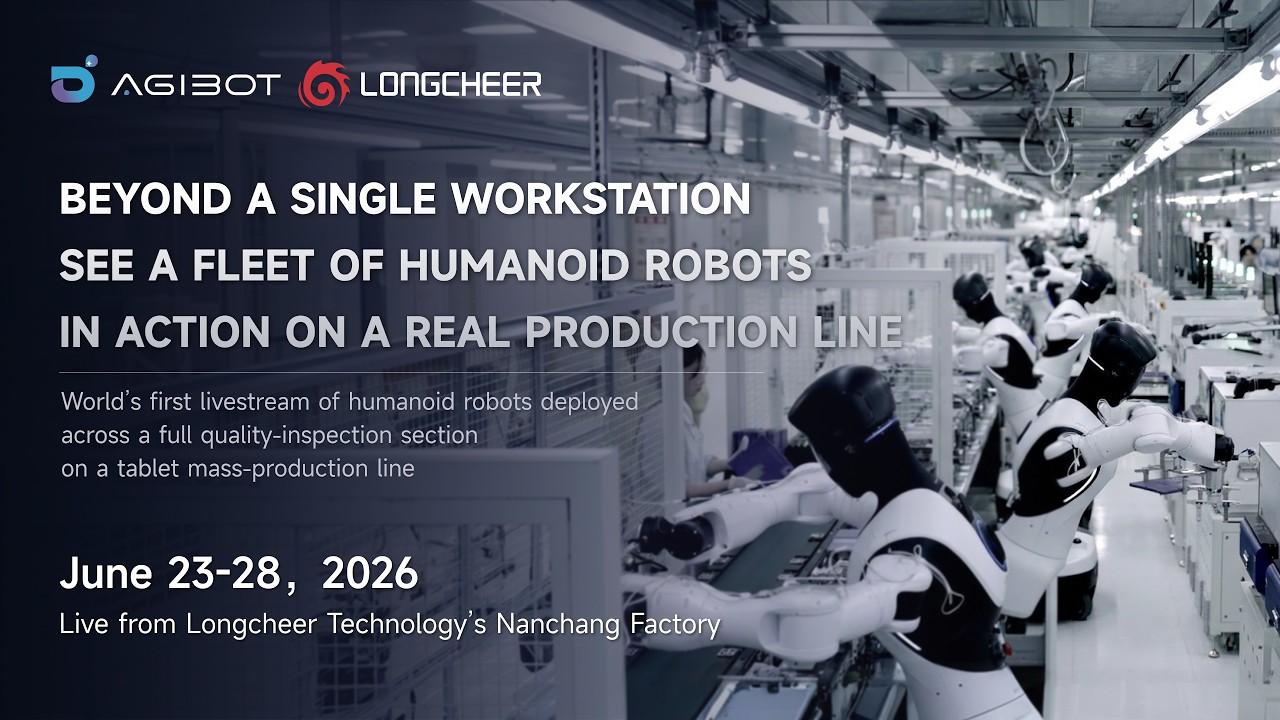 AGIBOT LONGCHEER

BEYOND A SINGLE WORKSTATION
SEE A FLEET OF HUMANOID ROBOTS
IN ACTION ON A REAL PRODUCTION LINE

World's first livestream of humanoid robots deployed across a full quality-inspection section on a tablet mass-production line

June 23-28, 2026
Live from Longcheer Technology's Nanchang Factory